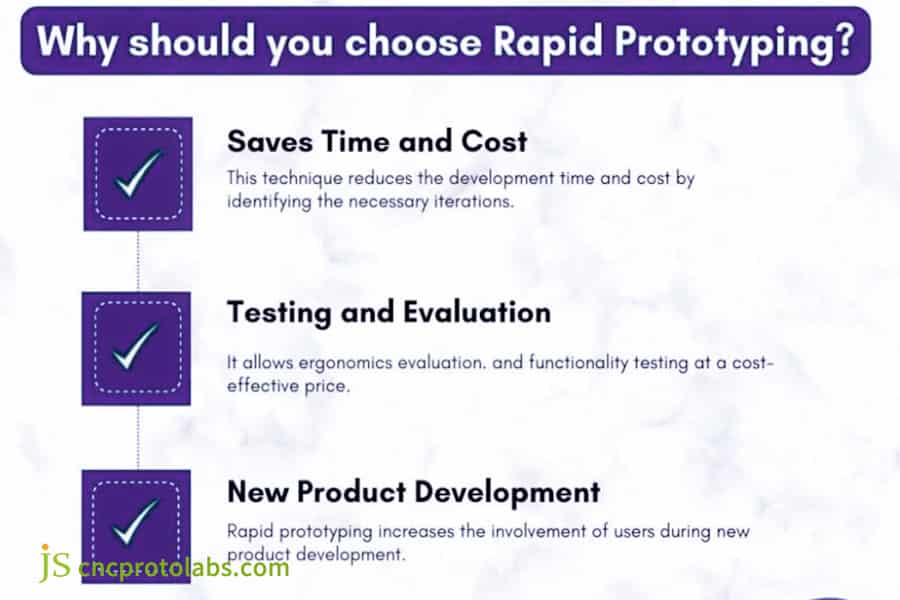 Why should you choose Rapid Prototyping?

Saves Time and Cost

This technique reduces the development time and cost by identifying the necessary iterations.

Testing and Evaluation

It allows ergonomics evaluation, and functionality testing at a cost-effective price.

New Product Development

Rapid prototyping increases the involvement of users during new product development.

JS cncprotolabs.com